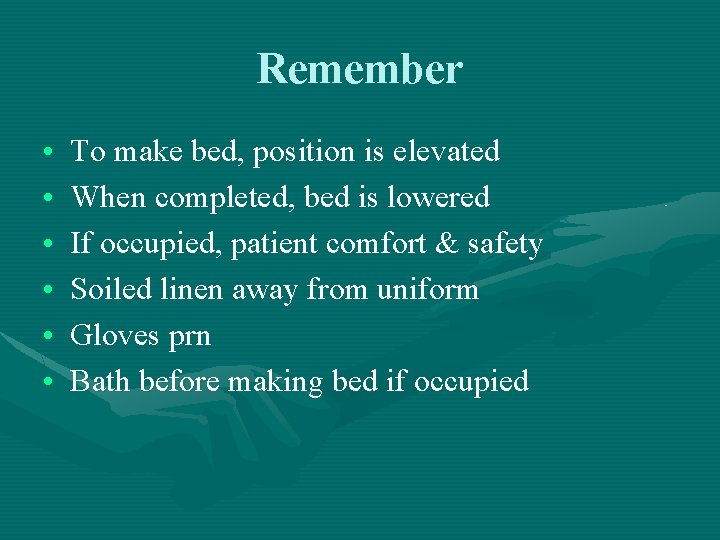 Remember

• To make bed, position is elevated
• When completed, bed is lowered
• If occupied, patient comfort & safety
• Soiled linen away from uniform
• Gloves prn
• Bath before making bed if occupied